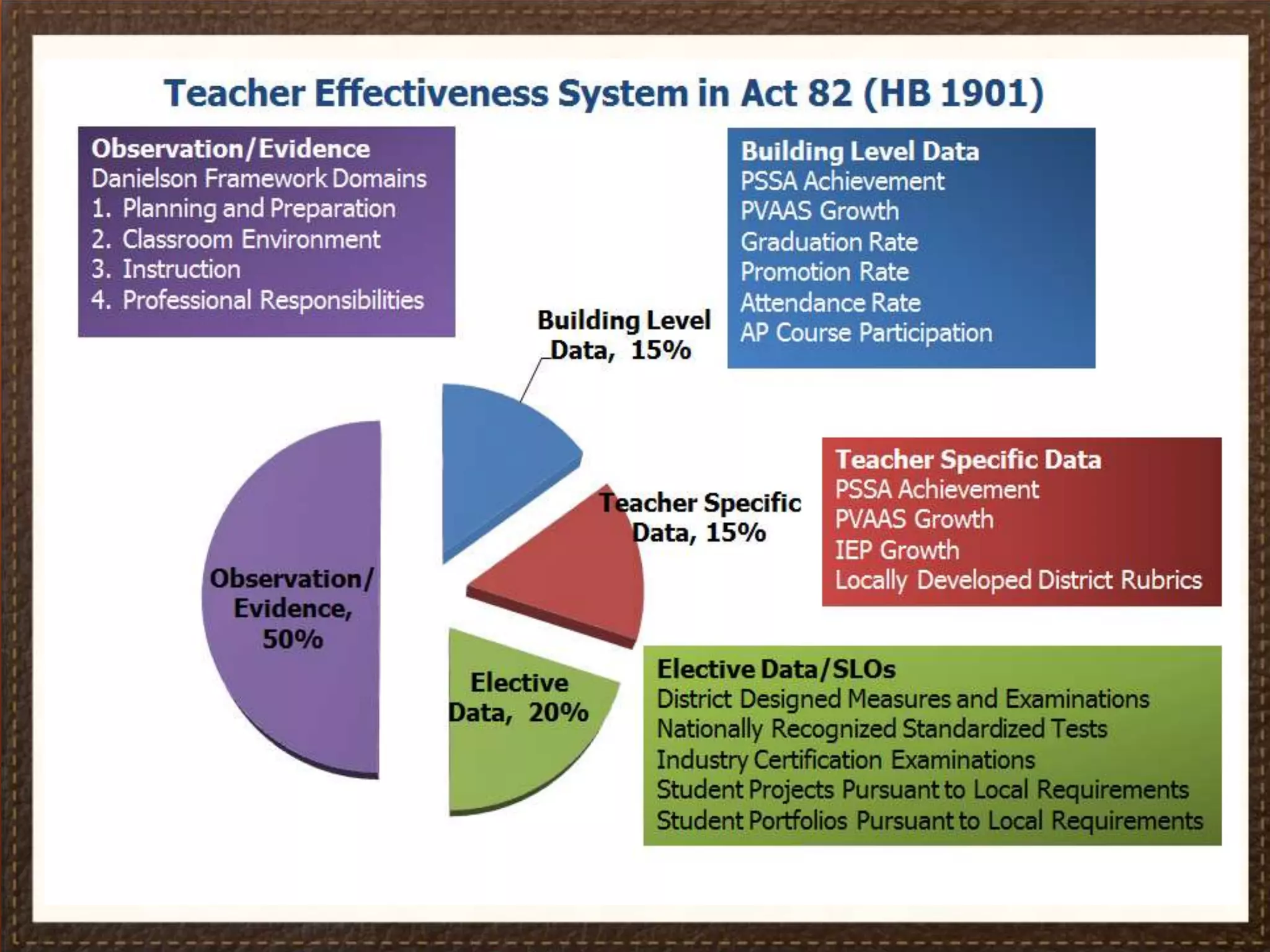 Teacher Effectiveness System in Act 82 (HB 1901)

Observation/Evidence
Danielson Framework Domains
1. Planning and Preparation
2. Classroom Environment
3. Instruction
4. Professional Responsibilities

Building Level Data
PSSA Achievement
PVAAS Growth
Graduation Rate
Promotion Rate
Attendance Rate
AP Course Participation

Building Level Data, 15%

Teacher Specific Data, 15%

Observation/ Evidence, 50%

Elective Data, 20%

Teacher Specific Data
PSSA Achievement
PVAAS Growth
IEP Growth
Locally Developed District Rubrics

Elective Data/SLOs
District Designed Measures and Examinations
Nationally Recognized Standardized Tests
Industry Certification Examinations
Student Projects Pursuant to Local Requirements
Student Portfolios Pursuant to Local Requirements